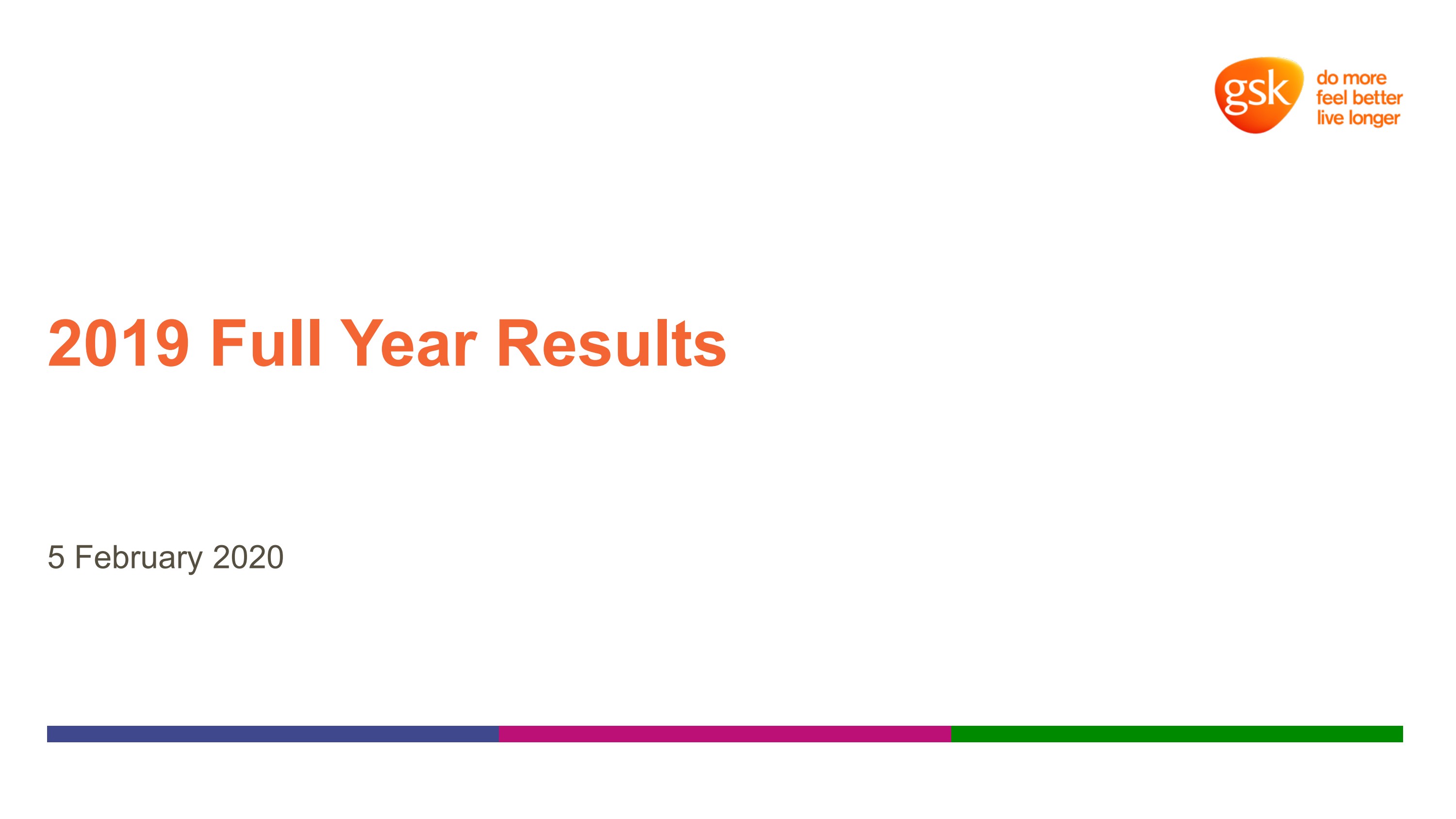 gsk
do more
feel better
live longer

2019 Full Year Results

5 February 2020